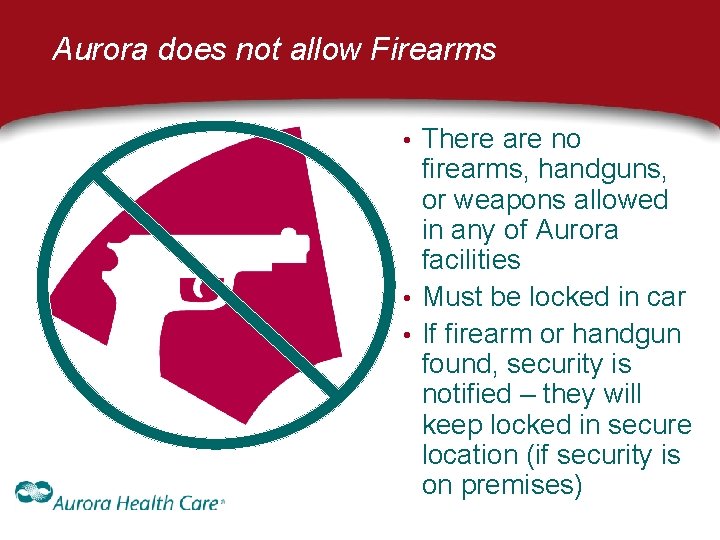 Aurora does not allow Firearms

• There are no firearms, handguns, or weapons allowed in any of Aurora facilities
• Must be locked in car
• If firearm or handgun found, security is notified – they will keep locked in secure location (if security is on premises)

Aurora Health Care®